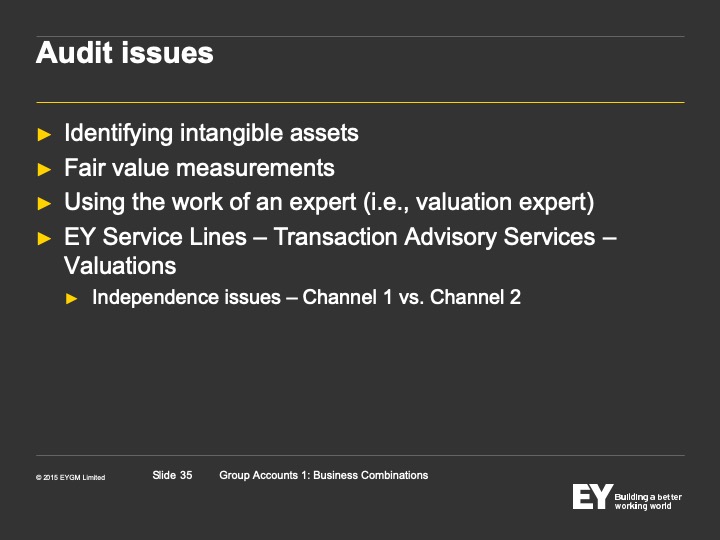 Audit issues

► Identifying intangible assets
► Fair value measurements
► Using the work of an expert (i.e., valuation expert)
► EY Service Lines – Transaction Advisory Services – Valuations
► Independence issues – Channel 1 vs. Channel 2

© 2015 EYGM Limited

Slide 35

Group Accounts 1: Business Combinations

EY Building a better working world